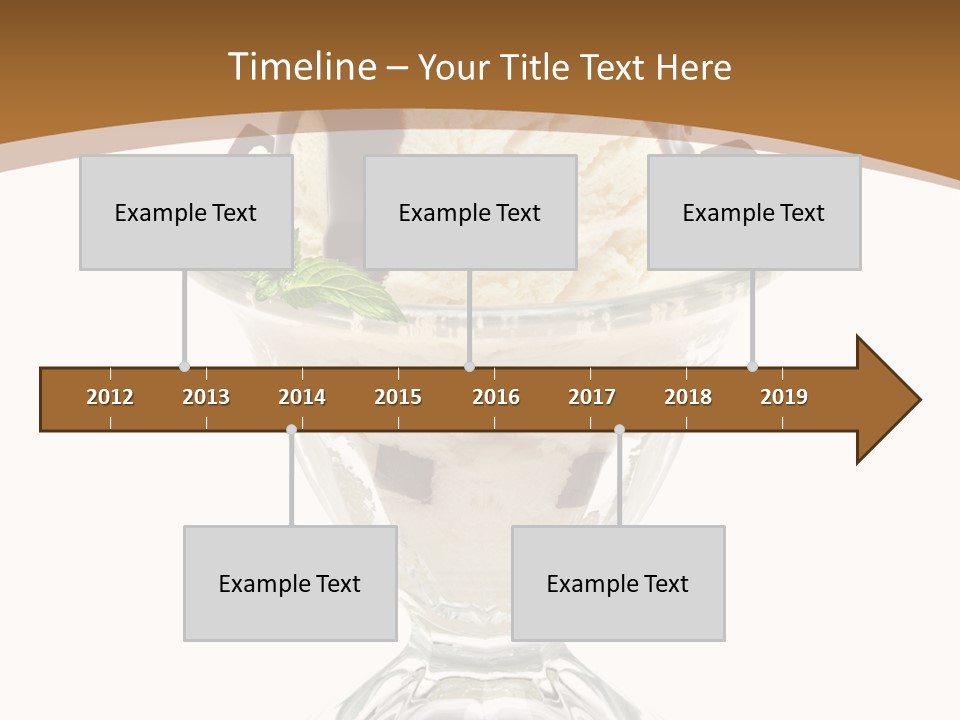 Timeline – Your Title Text Here

Example Text

Example Text

Example Text

2012 2013 2014 2015 2016 2017 2018 2019

Example Text

Example Text